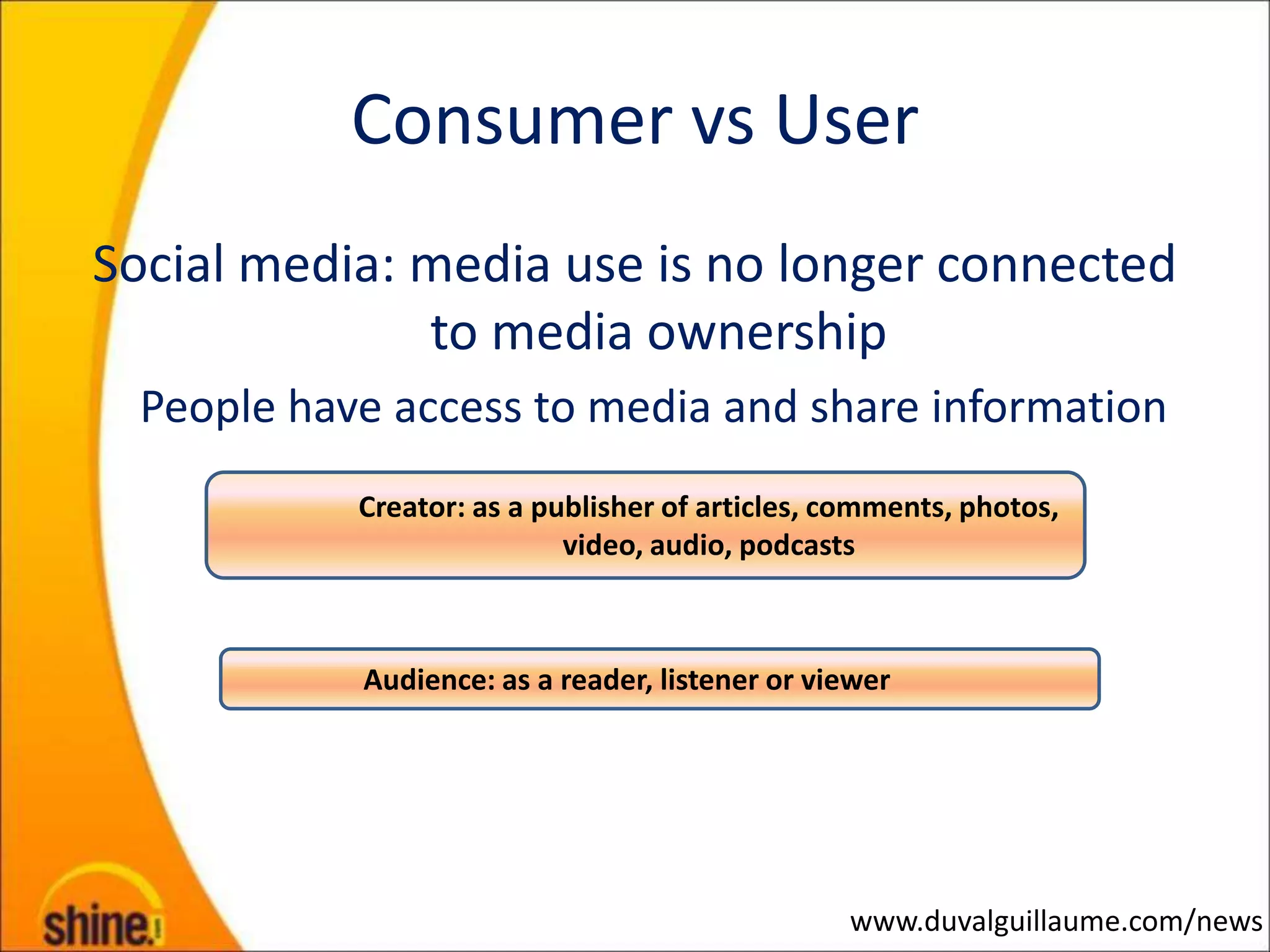 Consumer vs User

Social media: media use is no longer connected to media ownership

People have access to media and share information

Creator: as a publisher of articles, comments, photos, video, audio, podcasts

Audience: as a reader, listener or viewer

shine.

www.duvalguillaume.com/news